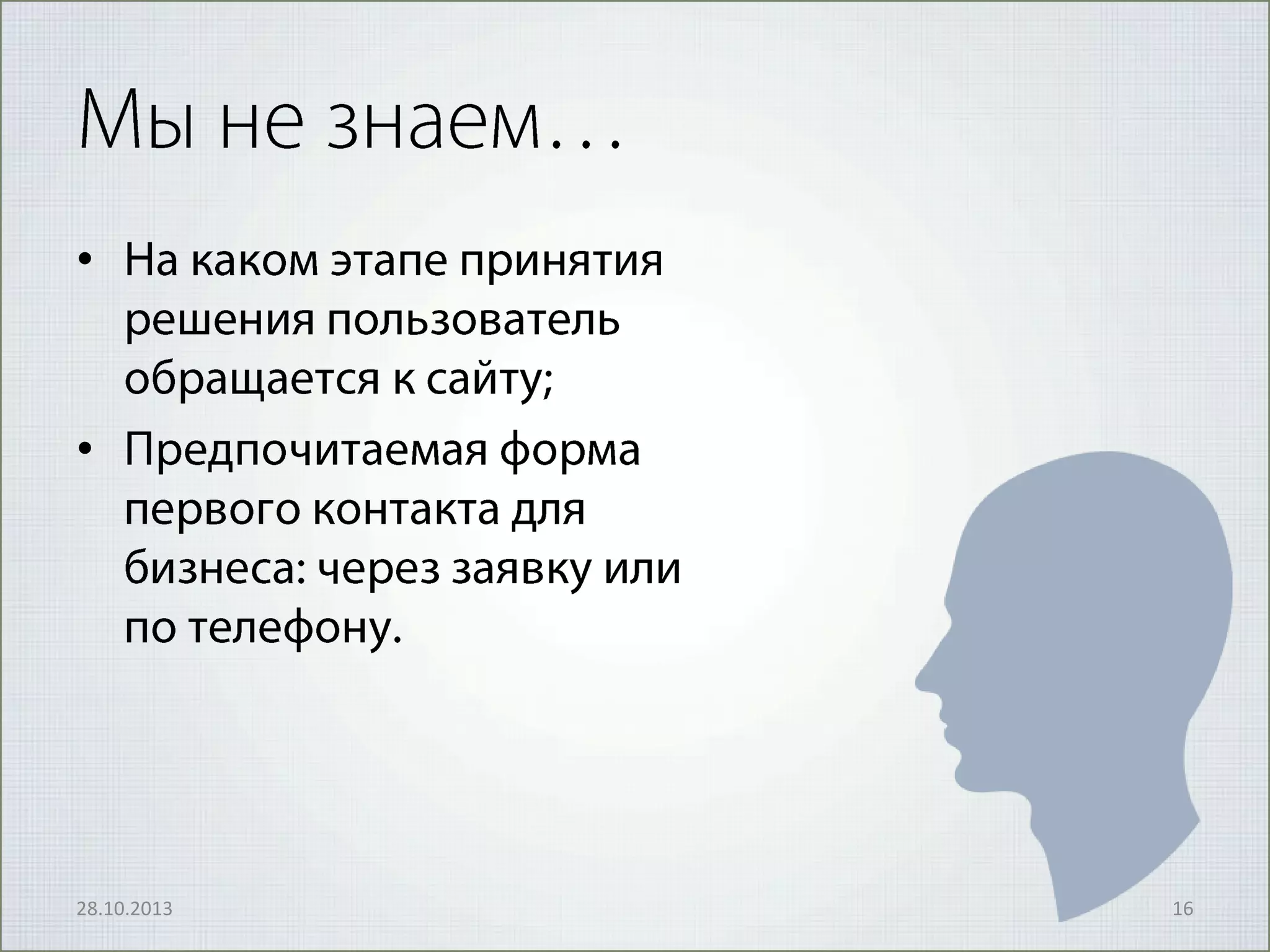 Мы не знаем…

• На каком этапе принятия решения пользователь обращается к сайту;
• Предпочитаемая форма первого контакта для бизнеса: через заявку или по телефону.

28.10.2013

16